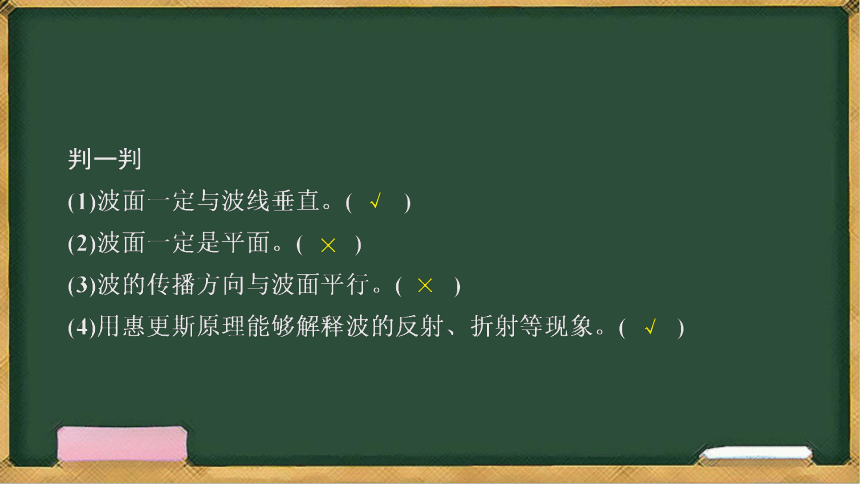 判一判

(1)波面一定与波线垂直。( √ )

(2)波面一定是平面。( × )

(3)波的传播方向与波面平行。( × )

(4)用惠更斯原理能够解释波的反射、折射等现象。( √ )